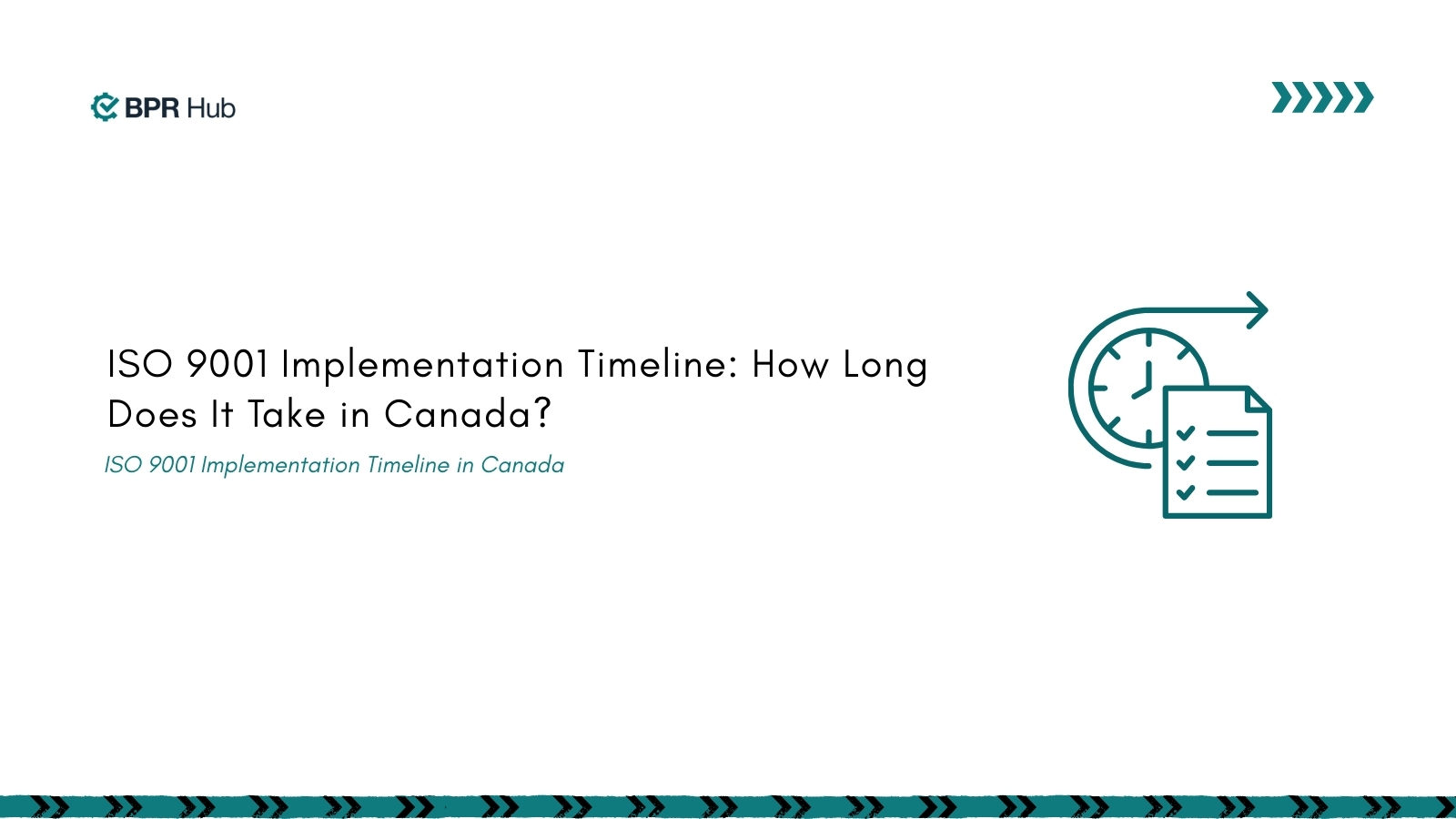 BPR Hub

ISO 9001 Implementation Timeline: How Long Does It Take in Canada?

ISO 9001 Implementation Timeline in Canada